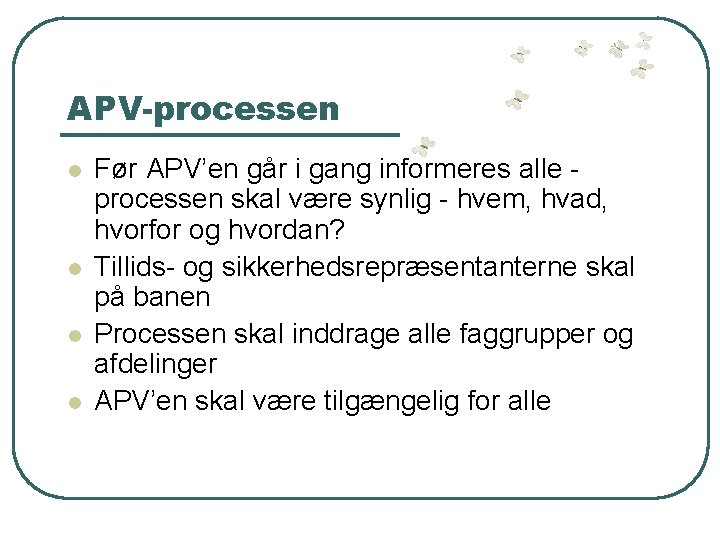 APV-processen

- Før APV'en går i gang informeres alle - processen skal være synlig - hvem, hvad, hvorfor og hvordan?
- Tillids- og sikkerhedsrepræsentanterne skal på banen
- Processen skal inddrage alle faggrupper og afdelinger
- APV'en skal være tilgængelig for alle